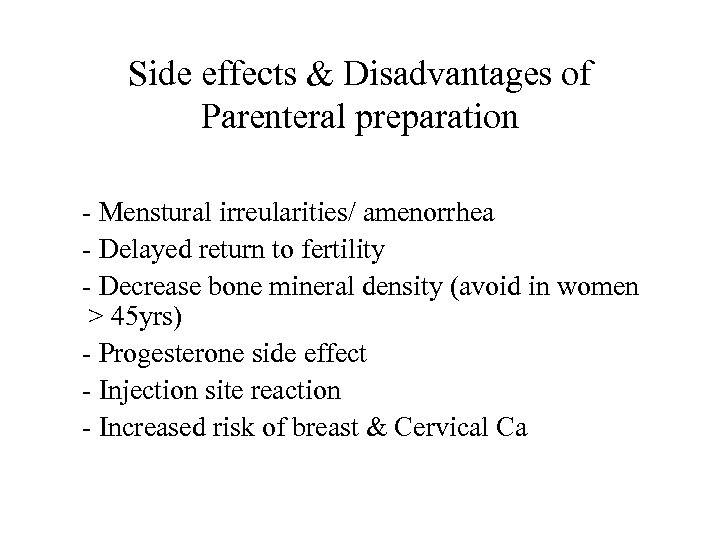 Side effects & Disadvantages of Parenteral preparation

- Menstural irreularities/ amenorrhea
- Delayed return to fertility
- Decrease bone mineral density (avoid in women > 45yrs)
- Progesterone side effect
- Injection site reaction
- Increased risk of breast & Cervical Ca